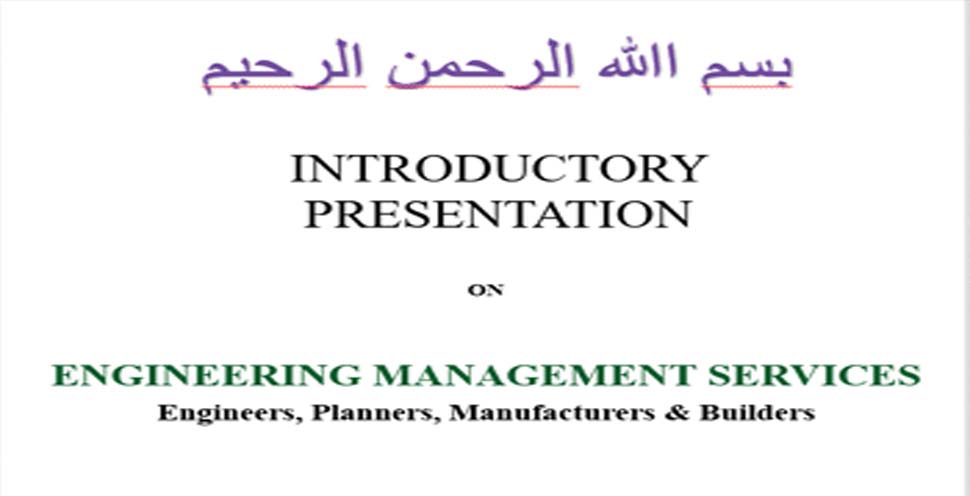 بسم الله الرحمن الرحيم

INTRODUCTORY PRESENTATION

ON

ENGINEERING MANAGEMENT SERVICES
Engineers, Planners, Manufacturers & Builders